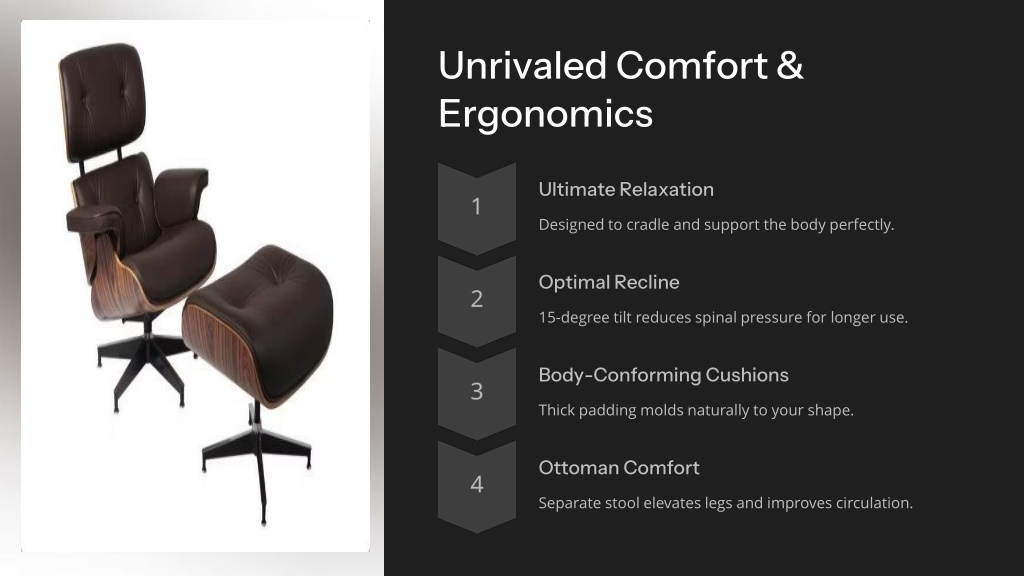 Unrivaled Comfort & Ergonomics

1

Ultimate Relaxation

Designed to cradle and support the body perfectly.

2

Optimal Recline

15-degree tilt reduces spinal pressure for longer use.

3

Body-Conforming Cushions

Thick padding molds naturally to your shape.

4

Ottoman Comfort

Separate stool elevates legs and improves circulation.